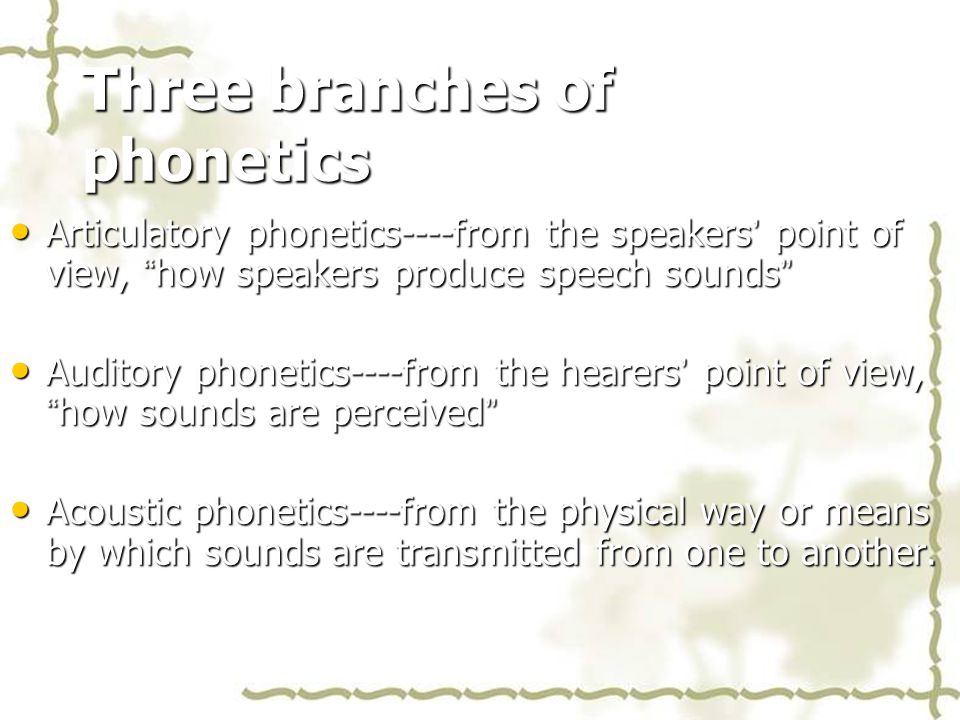 Three branches of phonetics

• Articulatory phonetics----from the speakers' point of view, "how speakers produce speech sounds"

• Auditory phonetics----from the hearers' point of view, "how sounds are perceived"

• Acoustic phonetics----from the physical way or means by which sounds are transmitted from one to another.